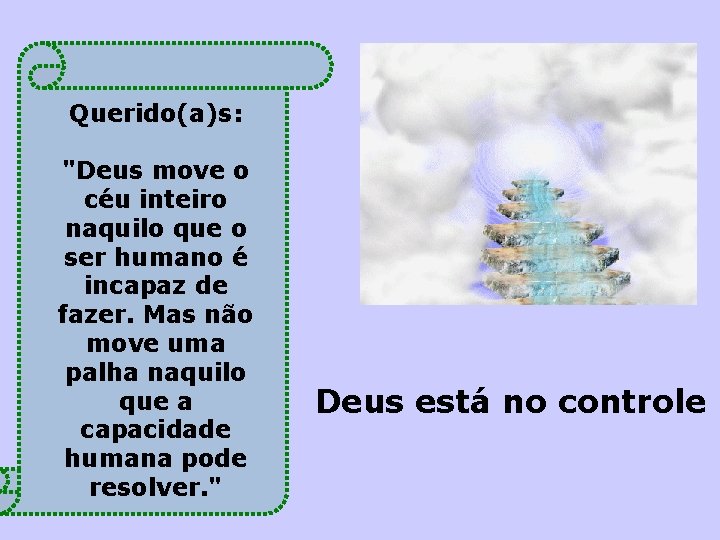 Querido(a)s:

"Deus move o céu inteiro naquilo que o ser humano é incapaz de fazer. Mas não move uma palha naquilo que a capacidade humana pode resolver."

Deus está no controle